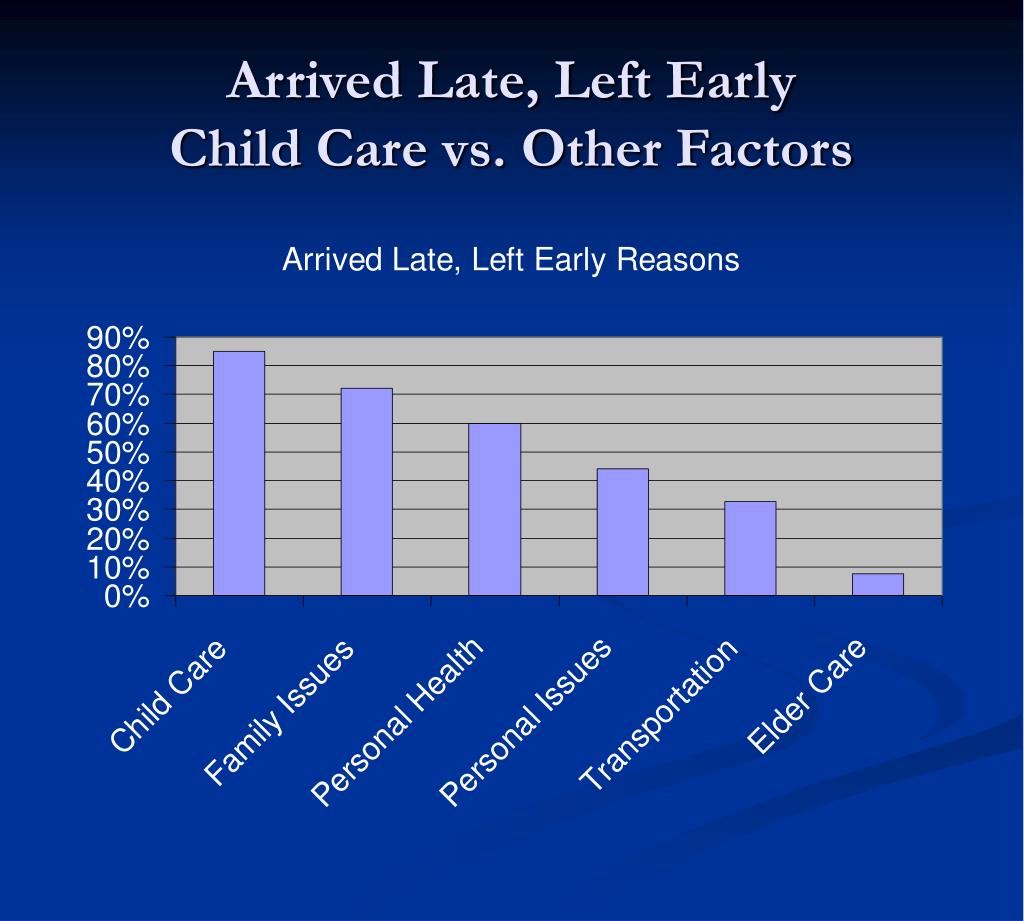 Arrived Late, Left Early
Child Care vs. Other Factors

Arrived Late, Left Early Reasons

90%
80%
70%
60%
50%
40%
30%
20%
10%
0%

Child Care
Family Issues
Personal Health
Personal Issues
Transportation
Elder Care